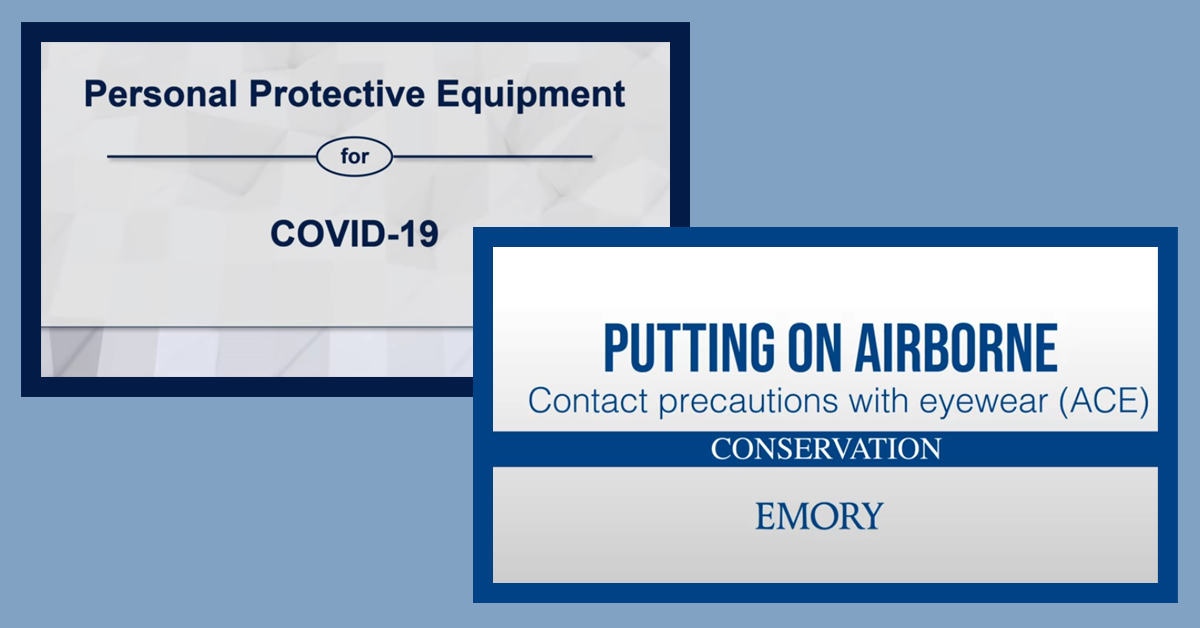 Personal Protective Equipment

for

COVID-19

PUTTING ON AIRBORNE

Contact precautions with eyewear (ACE)

CONSERVATION

EMORY